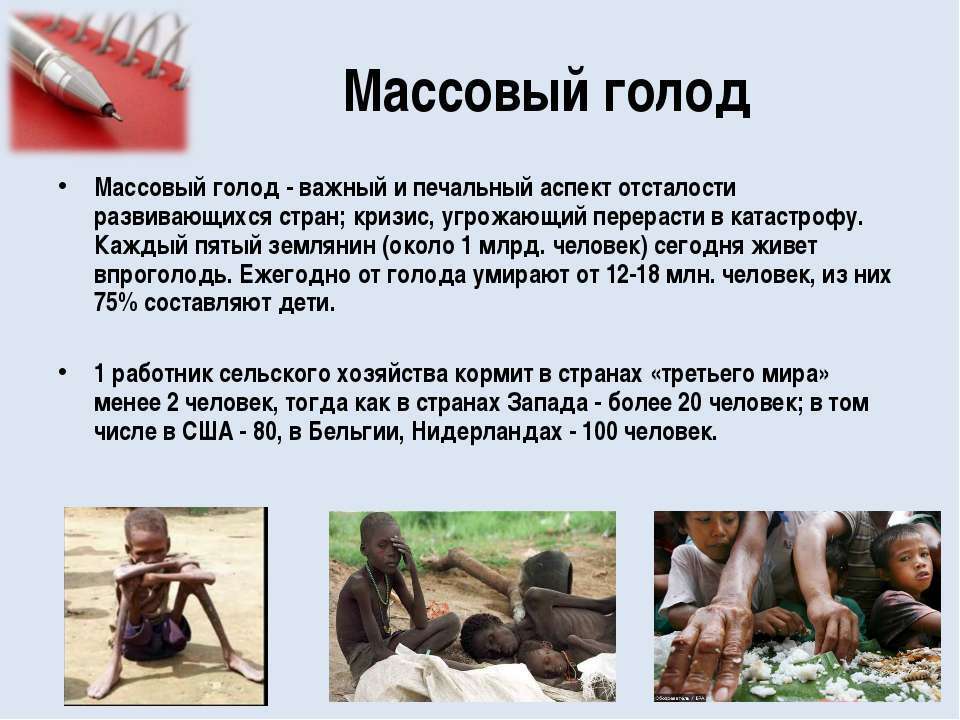 Массовый голод

• Массовый голод - важный и печальный аспект отсталости развивающихся стран; кризис, угрожающий перерасти в катастрофу. Каждый пятый землянин (около 1 млрд. человек) сегодня живет впроголодь. Ежегодно от голода умирают от 12-18 млн. человек, из них 75% составляют дети.

• 1 работник сельского хозяйства кормит в странах «третьего мира» менее 2 человек, тогда как в странах Запада - более 20 человек; в том числе в США - 80, в Бельгии, Нидерландах - 100 человек.